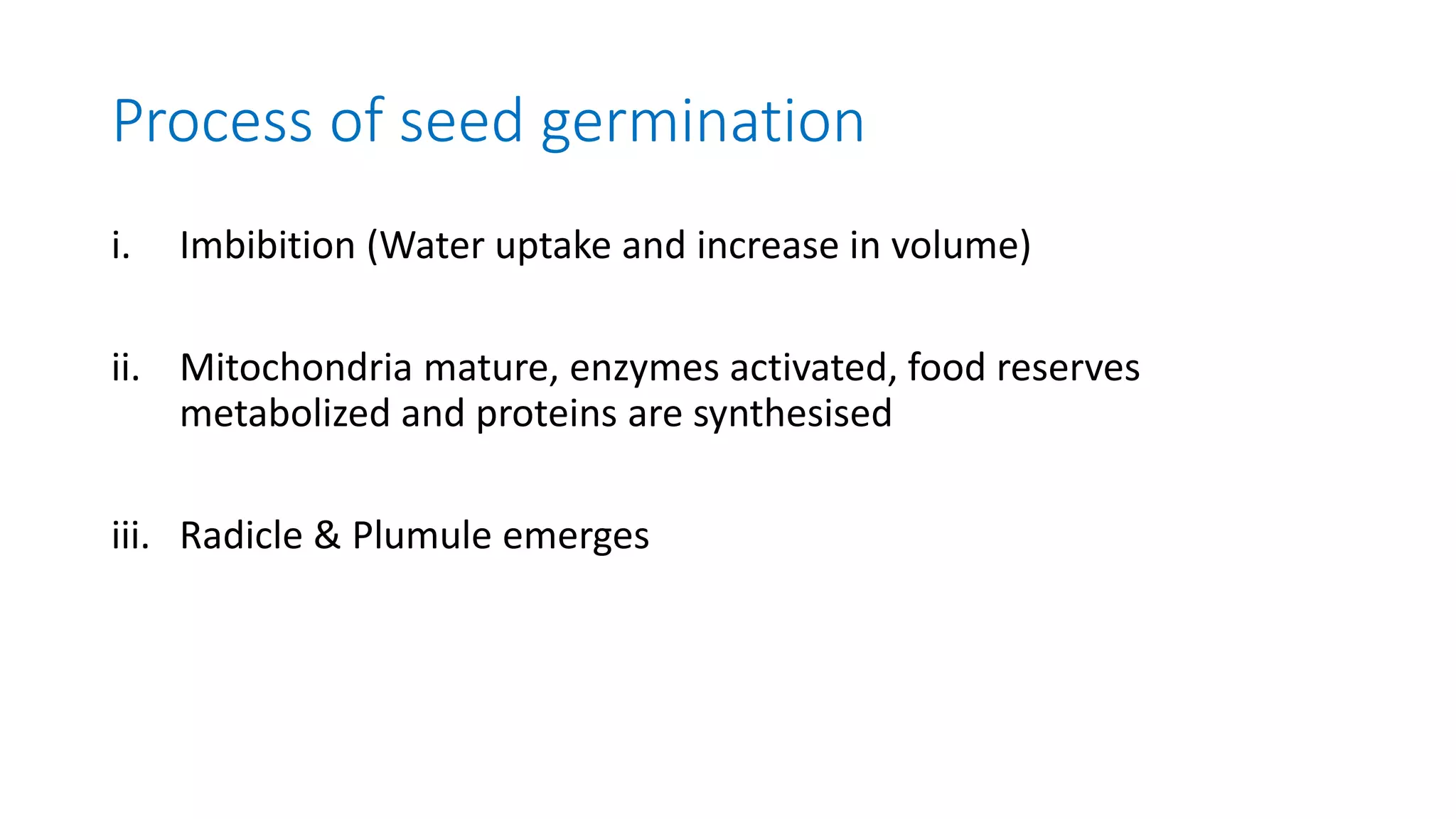 Process of seed germination

i. Imbibition (Water uptake and increase in volume)

ii. Mitochondria mature, enzymes activated, food reserves metabolized and proteins are synthesised

iii. Radicle & Plumule emerges